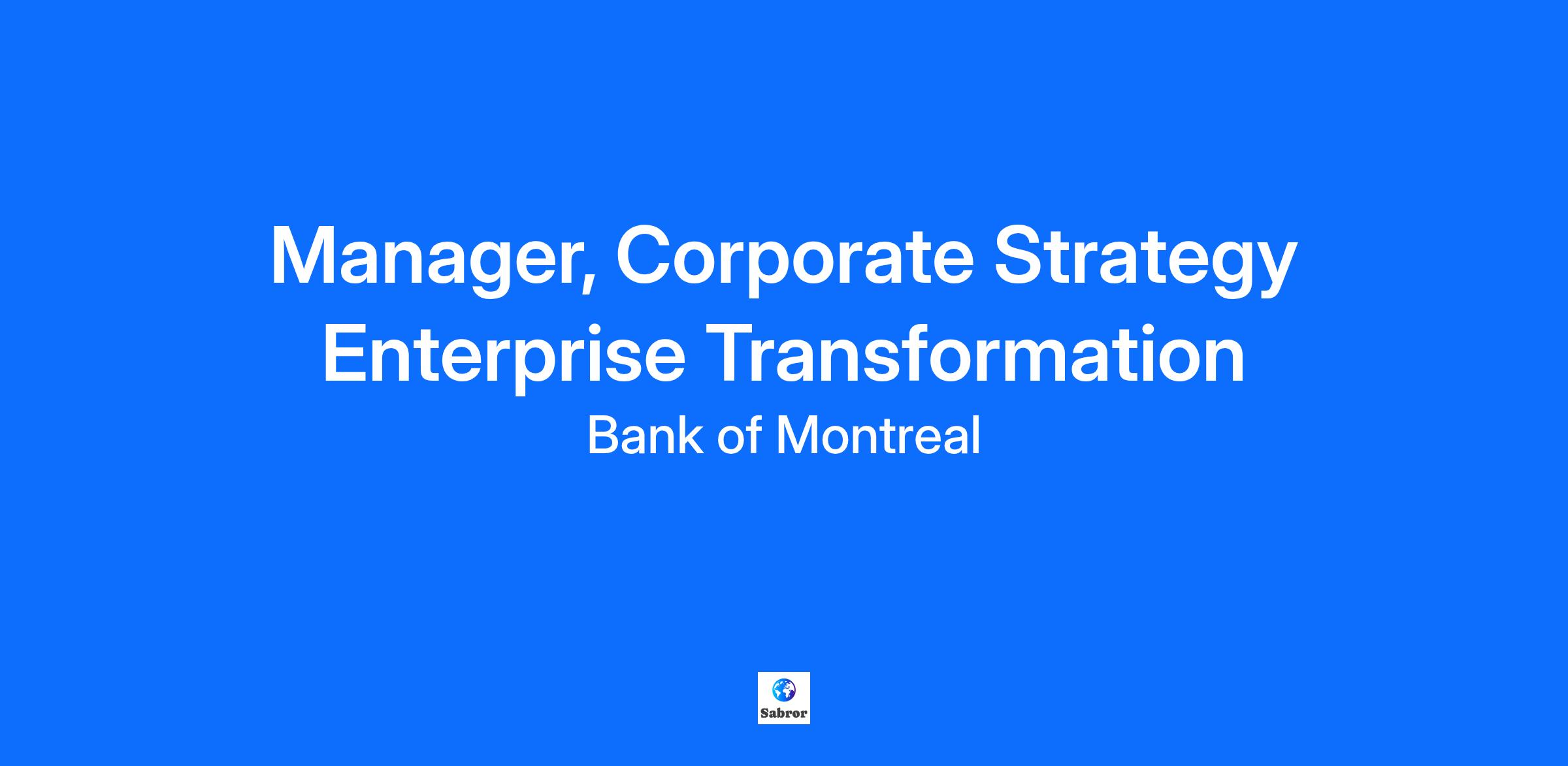 Manager, Corporate Strategy
Enterprise Transformation
Bank of Montreal

Sabror